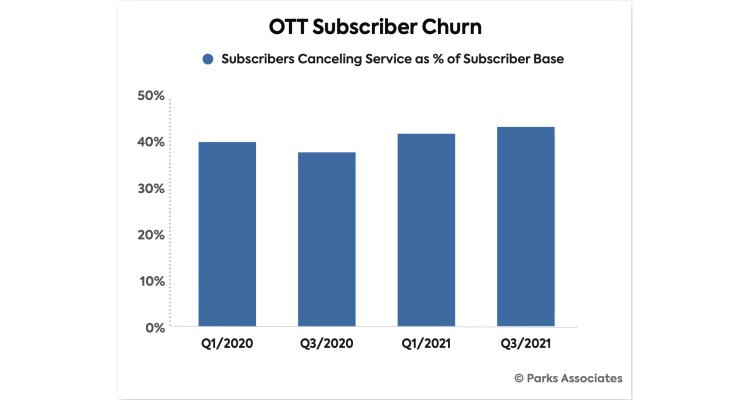 OTT Subscriber Churn

Subscribers Canceling Service as % of Subscriber Base

50%
40%
30%
20%
10%
0%

Q1/2020
Q3/2020
Q1/2021
Q3/2021

© Parks Associates